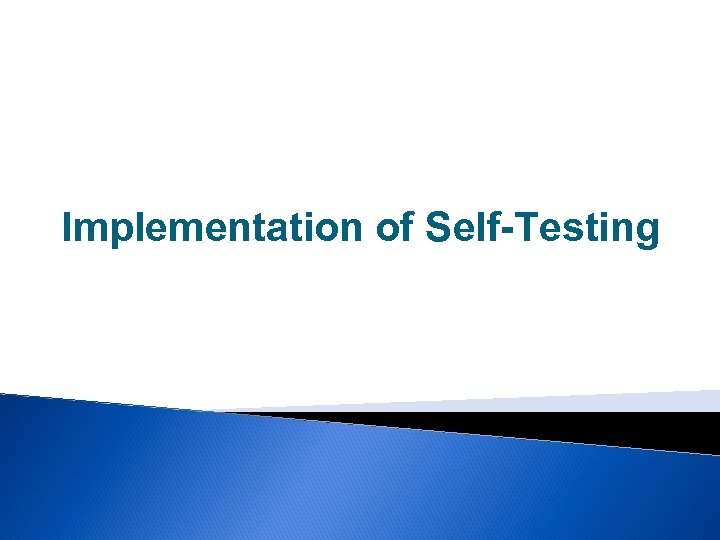 Implementation of Self-Testing